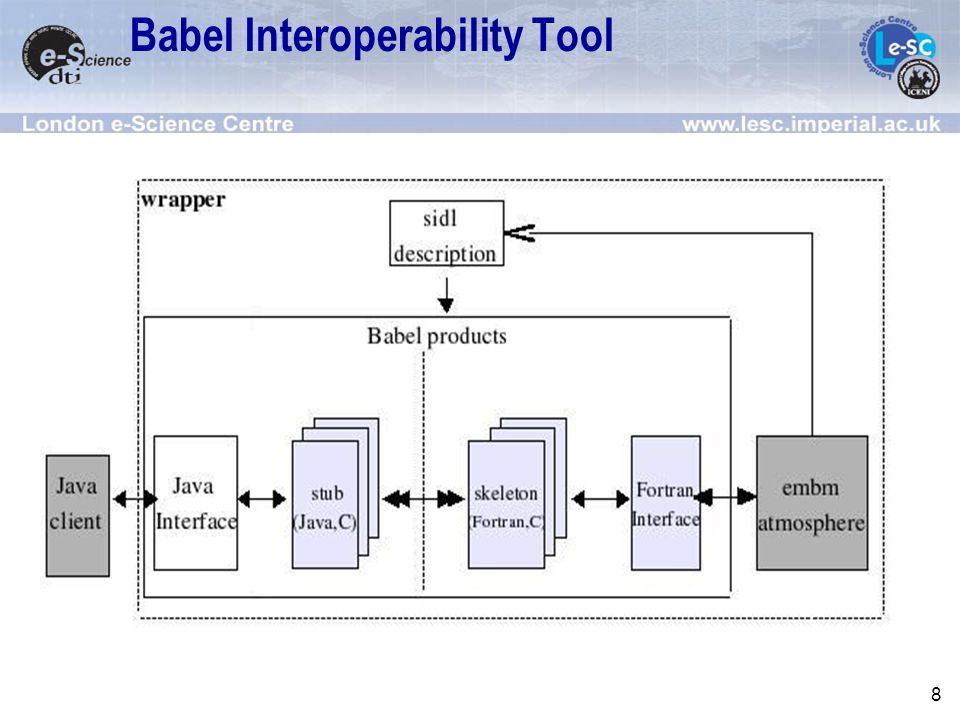 e-Science dti

Babel Interoperability Tool

Le-SC London e-Science Centre ICENI

London e-Science Centre

www.lesc.imperial.ac.uk

wrapper

sidl description

Babel products

Java client

Java Interface

stub (Java,C)

skeleton (Fortran,C)

Fortran Interface

embm atmosphere

8